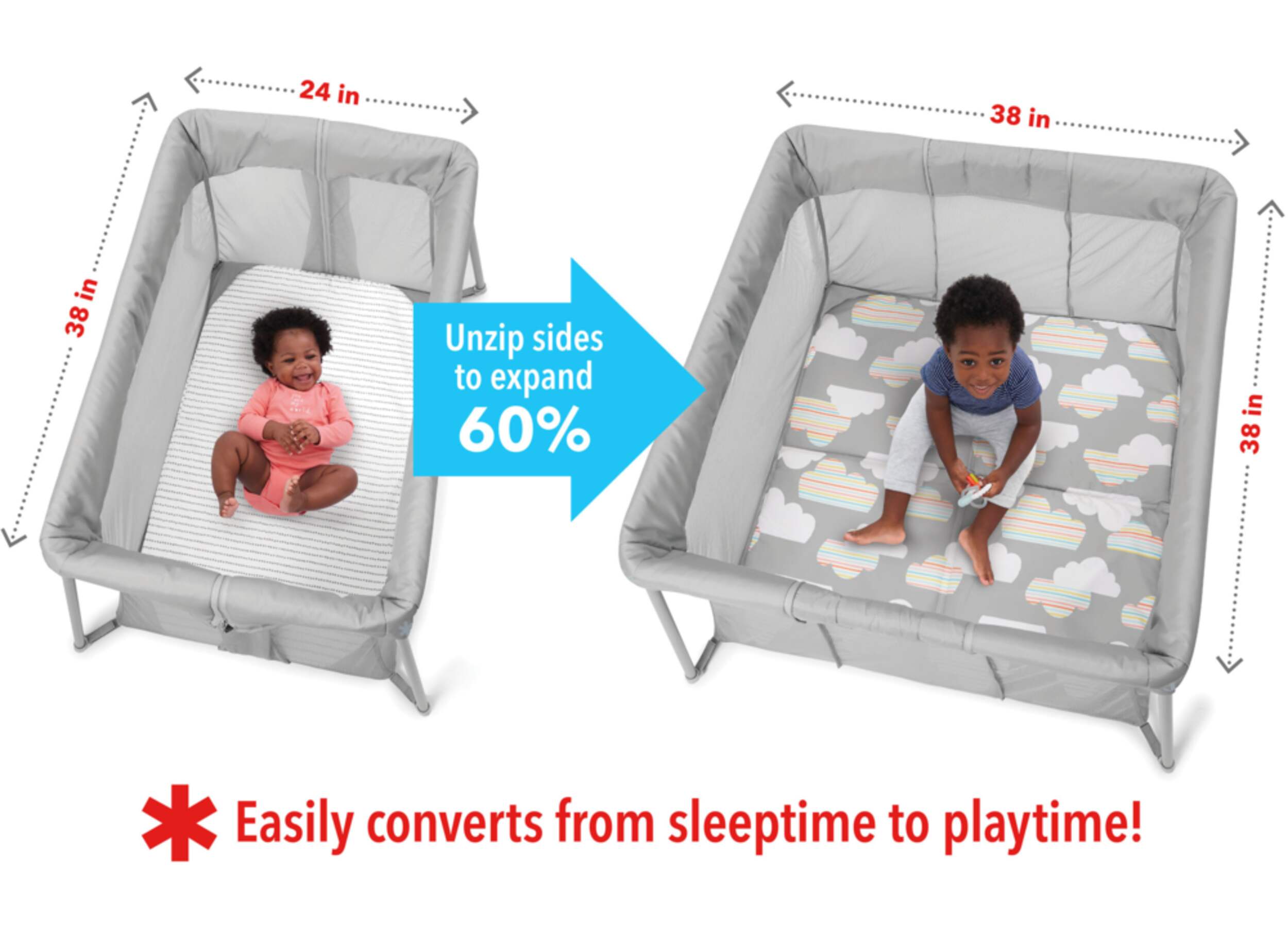 24 in

38 in

Unzip sides to expand 60%

38 in

38 in

Easily converts from sleeptime to playtime!